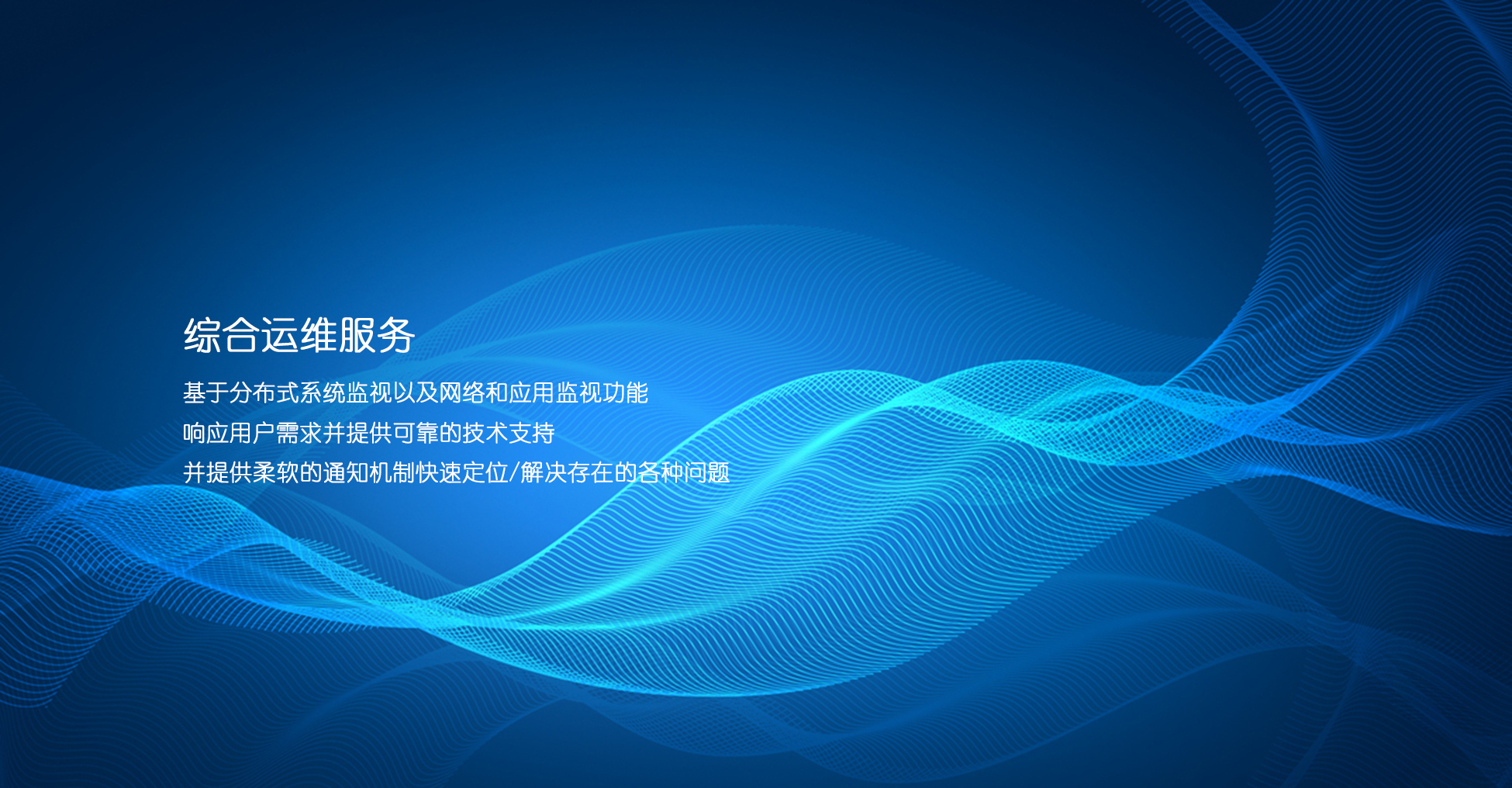 综合运维服务

基于分布式系统监视以及网络和应用监视功能
响应用户需求并提供可靠的技术支持
并提供柔软的通知机制快速定位/解决存在的各种问题